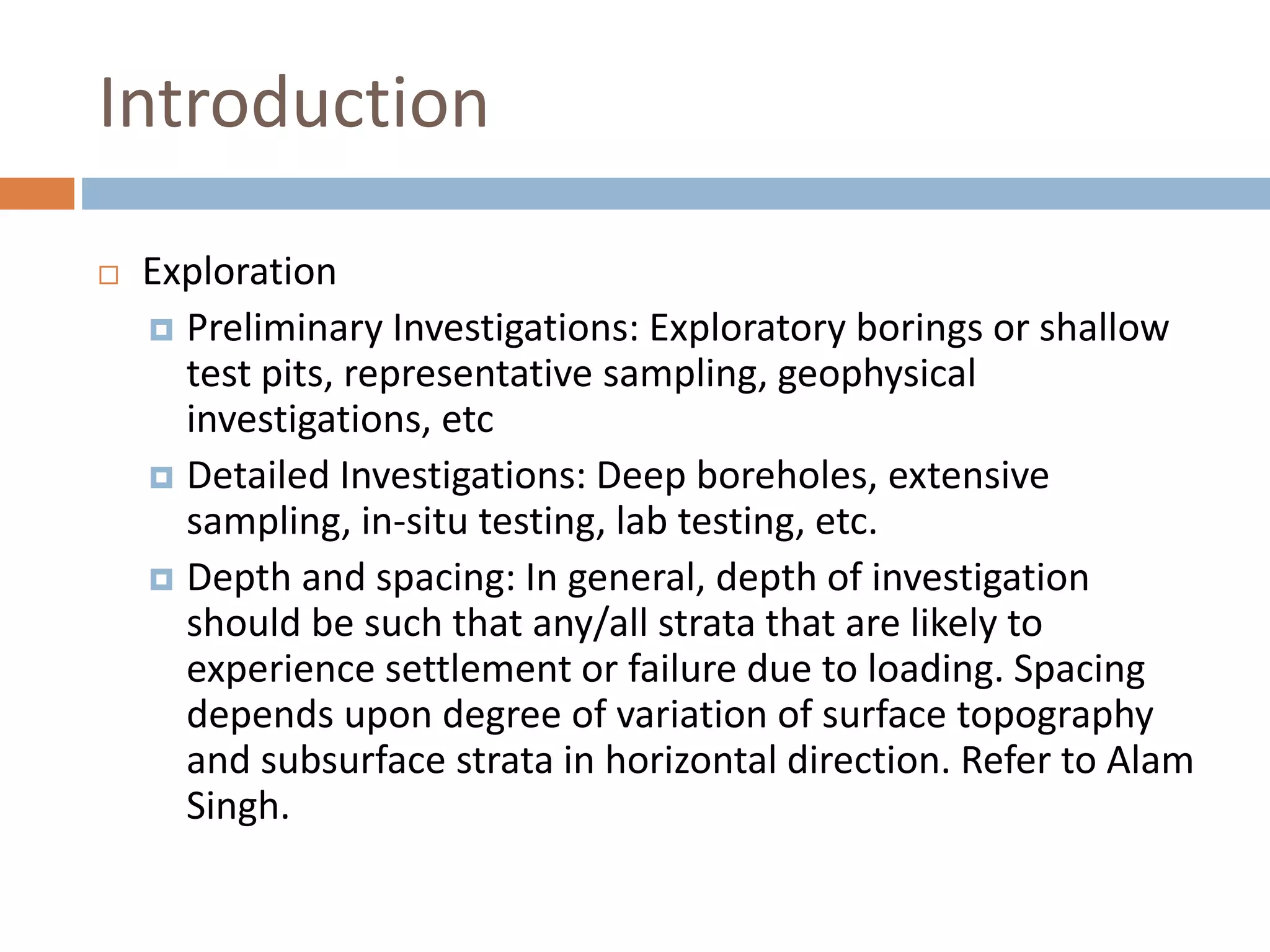 Introduction

Exploration

Preliminary Investigations: Exploratory borings or shallow test pits, representative sampling, geophysical investigations, etc

Detailed Investigations: Deep boreholes, extensive sampling, in-situ testing, lab testing, etc.

Depth and spacing: In general, depth of investigation should be such that any/all strata that are likely to experience settlement or failure due to loading. Spacing depends upon degree of variation of surface topography and subsurface strata in horizontal direction. Refer to Alam Singh.